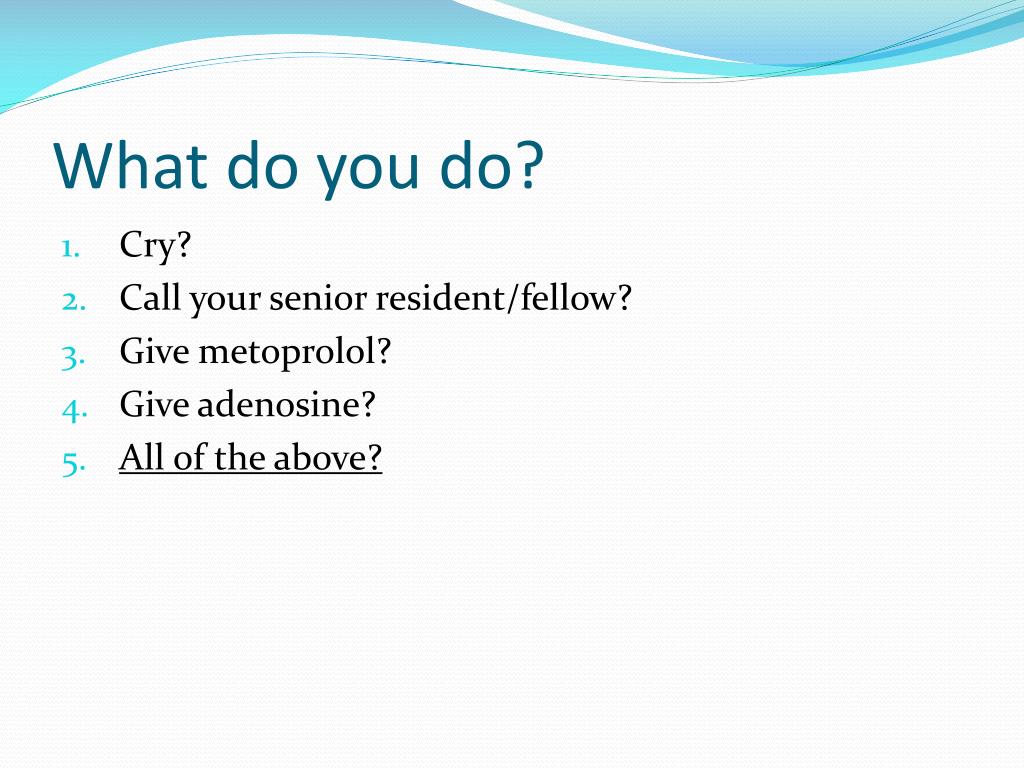 What do you do?

1. Cry?
2. Call your senior resident/fellow?
3. Give metoprolol?
4. Give adenosine?
5. All of the above?